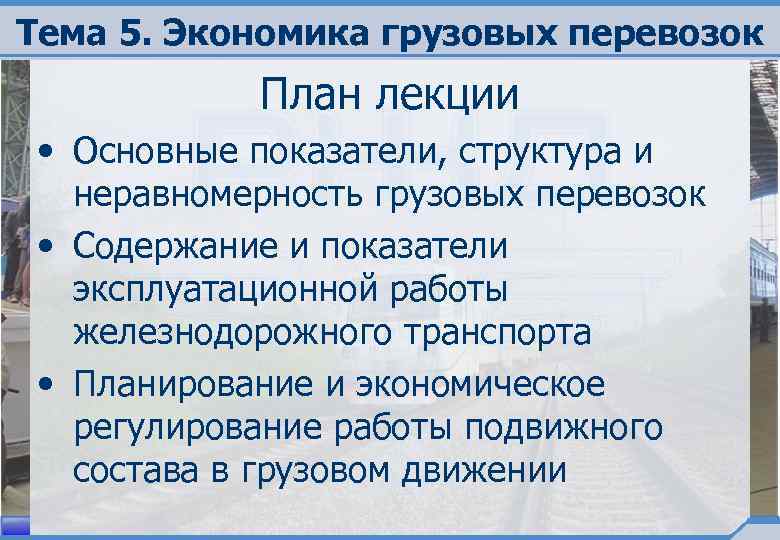 Тема 5. Экономика грузовых перевозок

План лекции

• Основные показатели, структура и неравномерность грузовых перевозок
• Содержание и показатели эксплуатационной работы железнодорожного транспорта
• Планирование и экономическое регулирование работы подвижного состава в грузовом движении